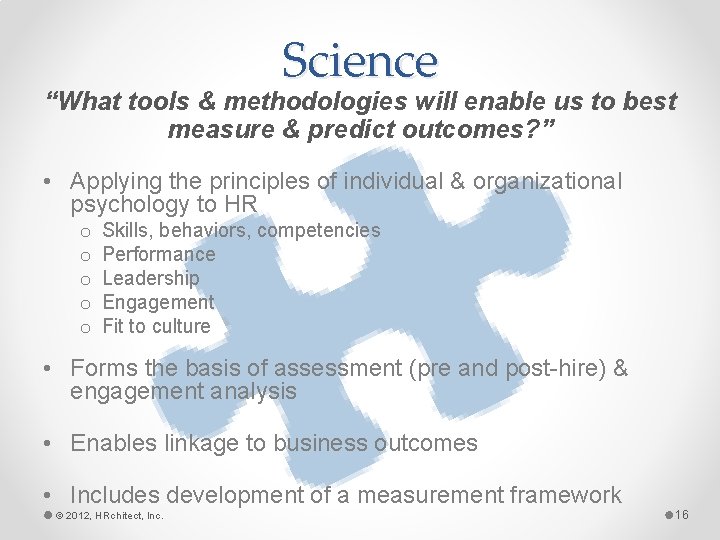 Science

“What tools & methodologies will enable us to best measure & predict outcomes?”

• Applying the principles of individual & organizational psychology to HR
  o Skills, behaviors, competencies
  o Performance
  o Leadership
  o Engagement
  o Fit to culture

• Forms the basis of assessment (pre and post-hire) & engagement analysis

• Enables linkage to business outcomes

• Includes development of a measurement framework

© 2012, HRchitect, Inc.

16